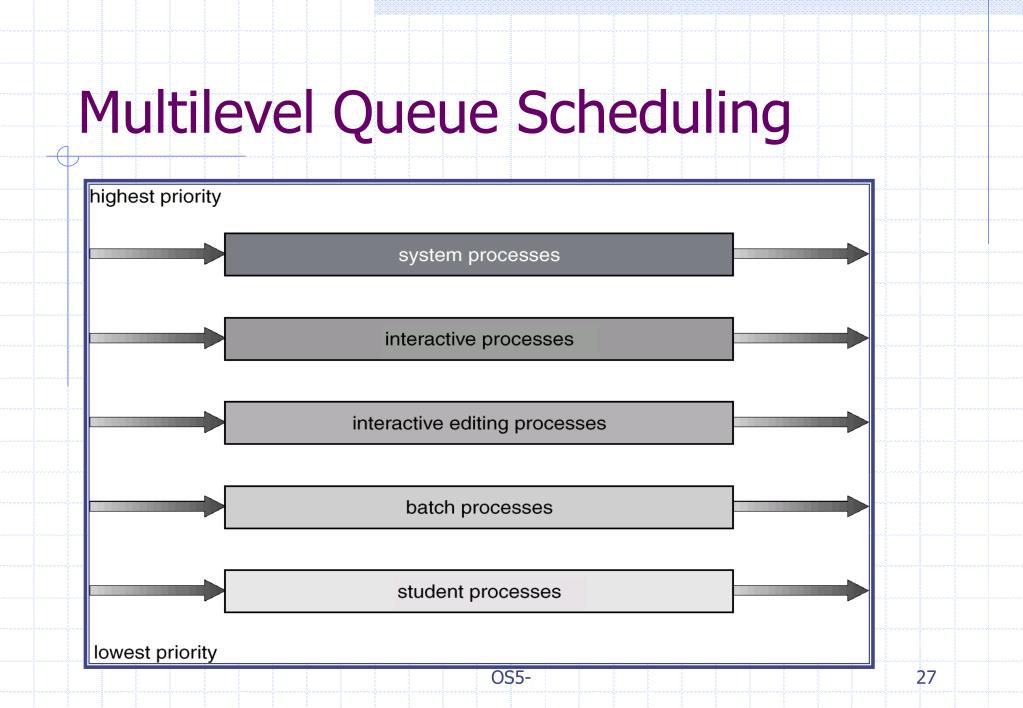 Multilevel Queue Scheduling

highest priority

system processes

interactive processes

interactive editing processes

batch processes

student processes

lowest priority

OS5-

27